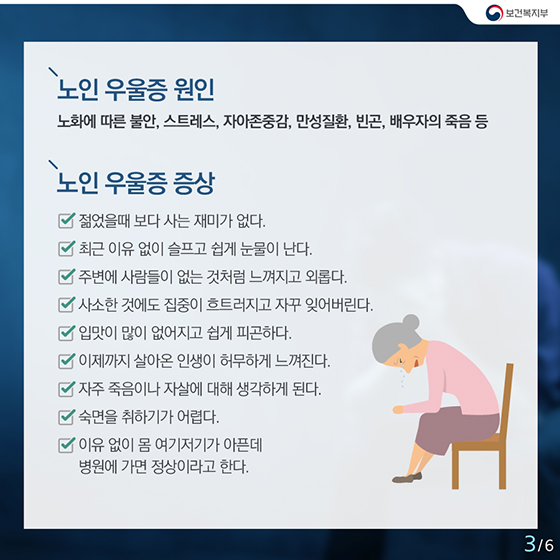 보건복지부

노인 우울증 원인

노화에 따른 불안, 스트레스, 자아존중감, 만성질환, 빈곤, 배우자의 죽음 등

노인 우울증 증상

젊었을때 보다 사는 재미가 없다.

최근 이유 없이 슬프고 쉽게 눈물이 난다.

주변에 사람들이 없는 것처럼 느껴지고 외롭다.

사소한 것에도 집중이 흐트러지고 자꾸 잊어버린다.

입맛이 많이 없어지고 쉽게 피곤하다.

이제까지 살아온 인생이 허무하게 느껴진다.

자주 죽음이나 자살에 대해 생각하게 된다.

숙면을 취하기가 어렵다.

이유 없이 몸 여기저기가 아픈데 병원에 가면 정상이라고 한다.

3/6